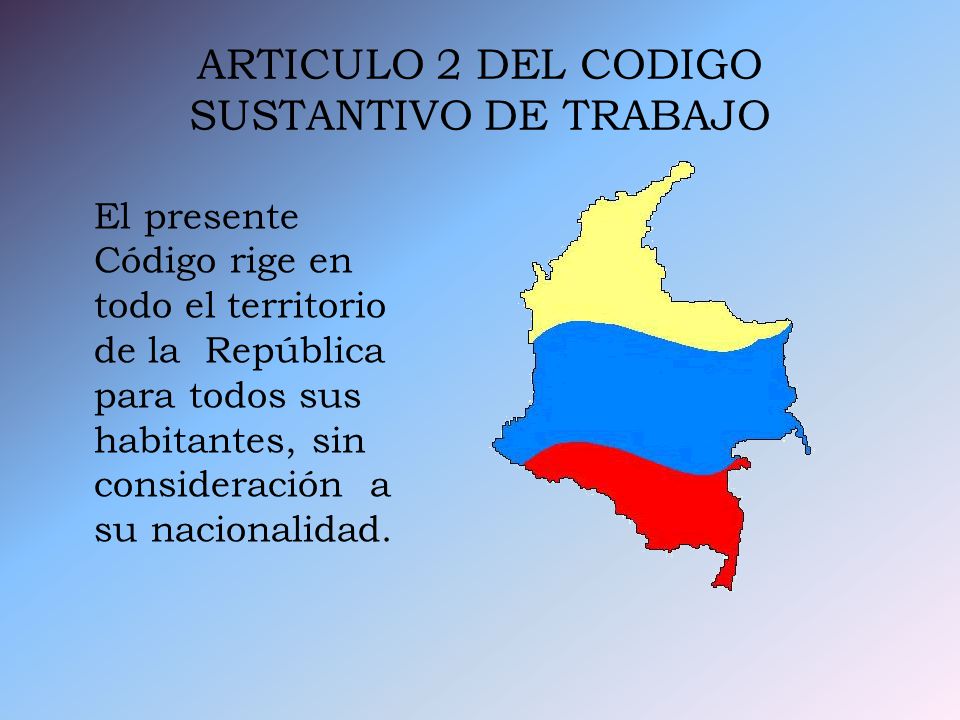 ARTICULO 2 DEL CODIGO SUSTANTIVO DE TRABAJO

El presente Código rige en todo el territorio de la República para todos sus habitantes, sin consideración a su nacionalidad.